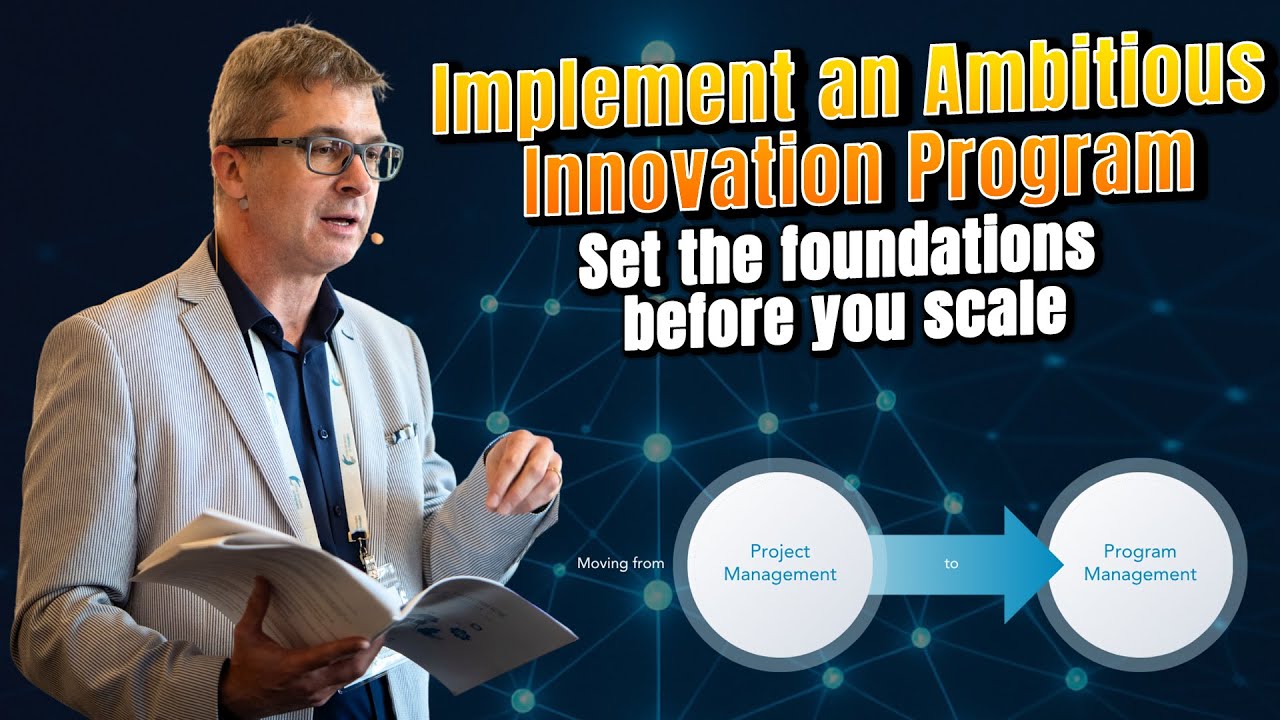 Implement an Ambitious Innovation Program

Set the foundations before you scale

Moving from

Project Management

to

Program Management